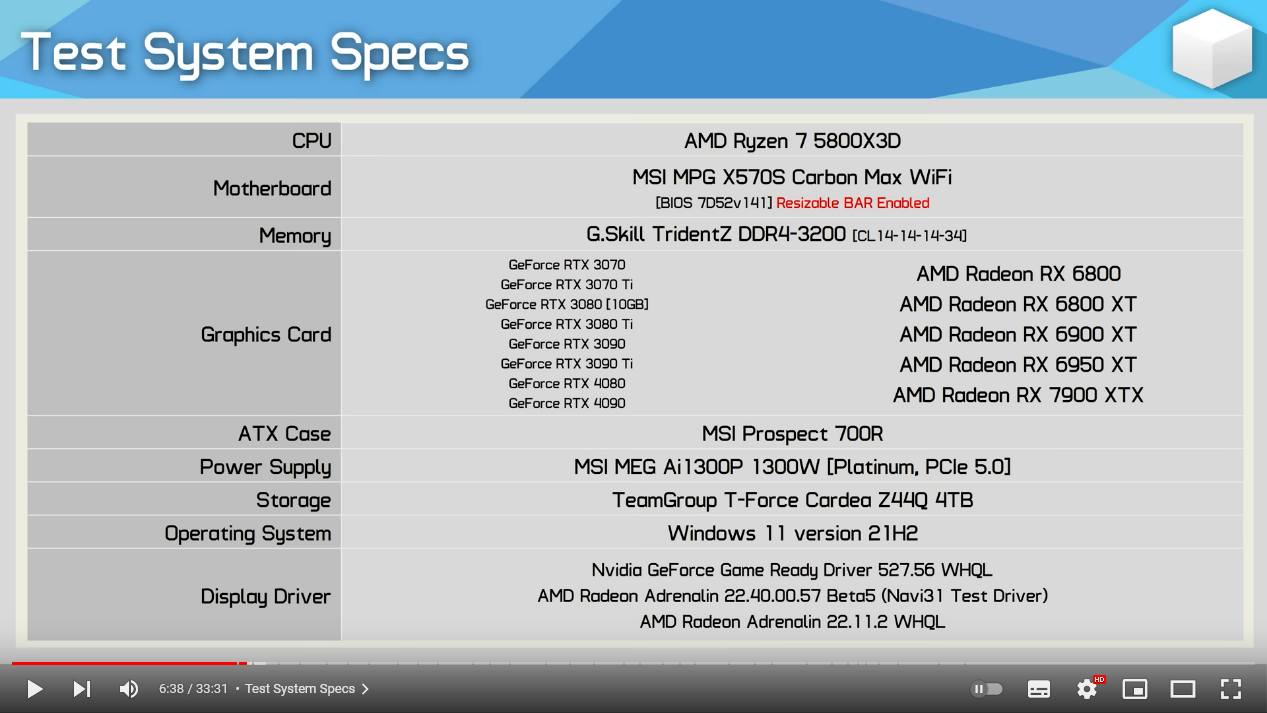 Test System Specs

| CPU | AMD Ryzen 7 5800X3D |
|---|---|
| Motherboard | MSI MPG X570S Carbon Max WiFi [BIOS 7D52v141] Resizable BAR Enabled |
| Memory | G.Skill TridentZ DDR4-3200 [CL14-14-14-34] |
| Graphics Card | GeForce RTX 3070 GeForce RTX 3070 Ti GeForce RTX 3080 [10GB] GeForce RTX 3080 Ti GeForce RTX 3090 GeForce RTX 3090 Ti GeForce RTX 4080 GeForce RTX 4090 AMD Radeon RX 6800 AMD Radeon RX 6800 XT AMD Radeon RX 6900 XT AMD Radeon RX 6950 XT AMD Radeon RX 7900 XTX |
| ATX Case | MSI Prospect 700R |
| Power Supply | MSI MEG Ai1300P 1300W [Platinum, PCIe 5.0] |
| Storage | TeamGroup T-Force Cardea Z44Q 4TB |
| Operating System | Windows 11 version 21H2 |
| Display Driver | Nvidia GeForce Game Ready Driver 527.56 WHQL AMD Radeon Adrenalin 22.40.00.57 Beta5 (Navi31 Test Driver) AMD Radeon Adrenalin 22.11.2 WHQL |

6:38 / 33:31 • Test System Specs
HD